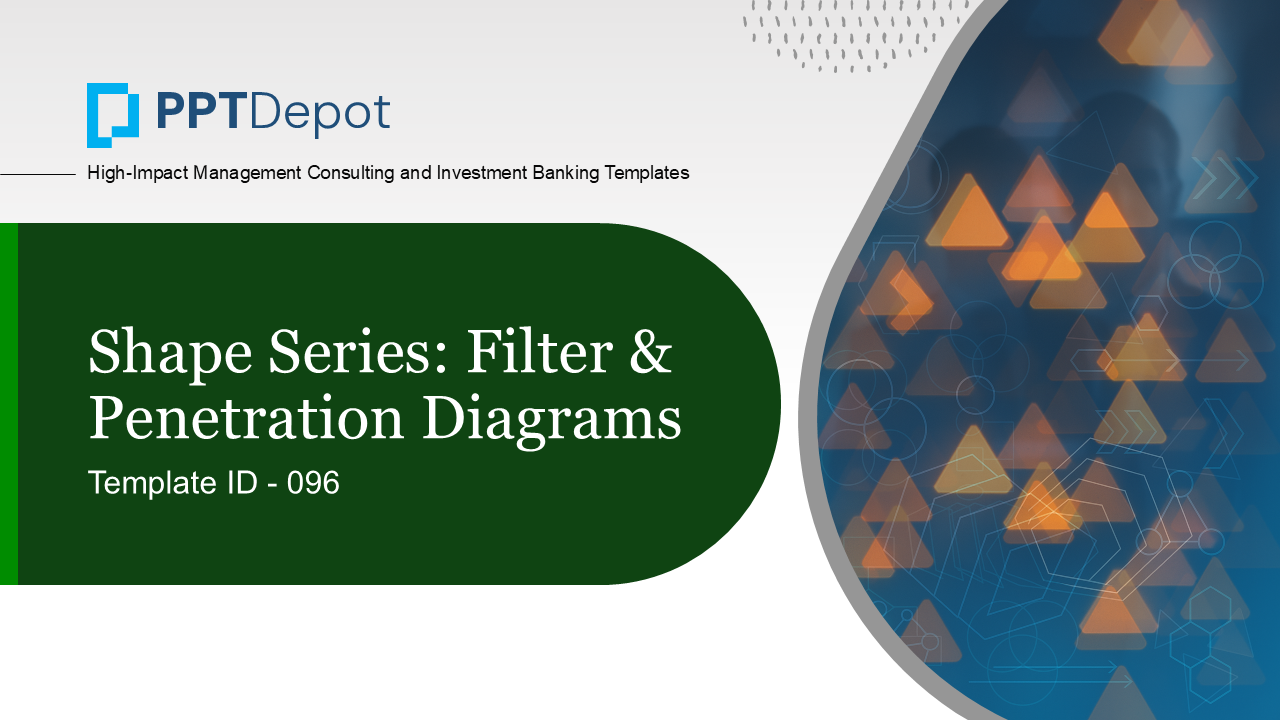 PPTDepot

High-Impact Management Consulting and Investment Banking Templates

Shape Series: Filter & Penetration Diagrams

Template ID - 096